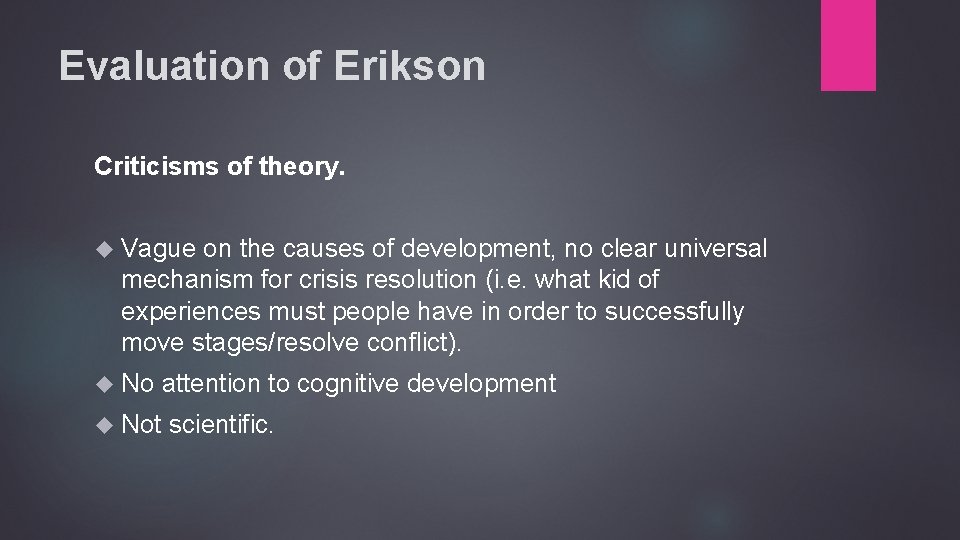 Evaluation of Erikson

Criticisms of theory.

Vague on the causes of development, no clear universal mechanism for crisis resolution (i.e. what kid of experiences must people have in order to successfully move stages/resolve conflict).

No attention to cognitive development

Not scientific.